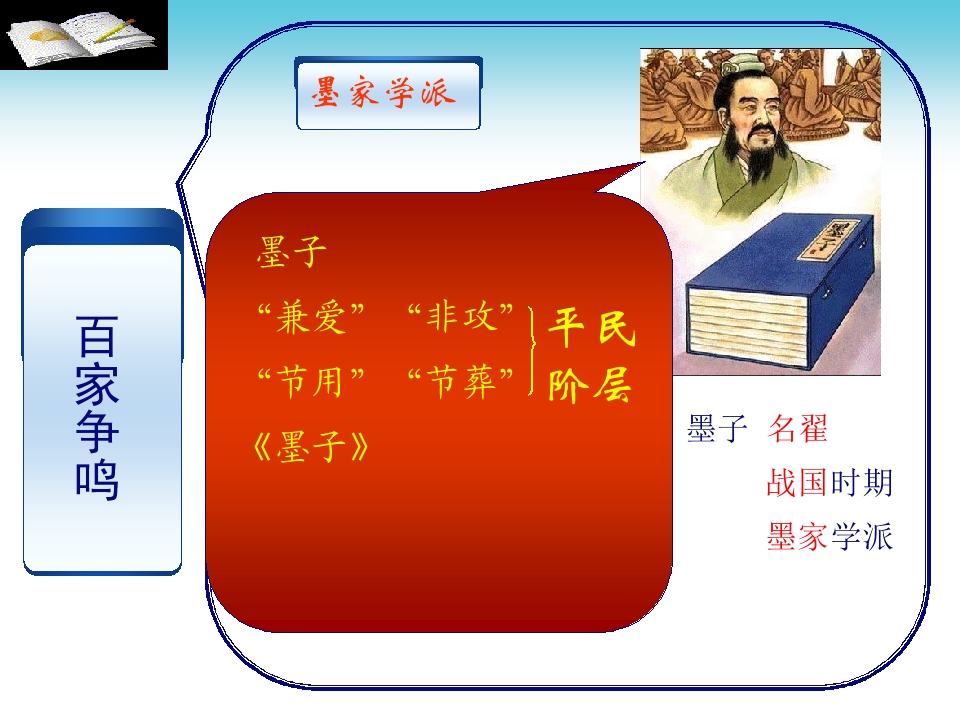 墨家学派

百家争鸣

墨子

“兼爱” “非攻”

“节用” “节葬”

平民阶层

《墨子》

墨子

墨子 名翟

战国时期

墨家学派